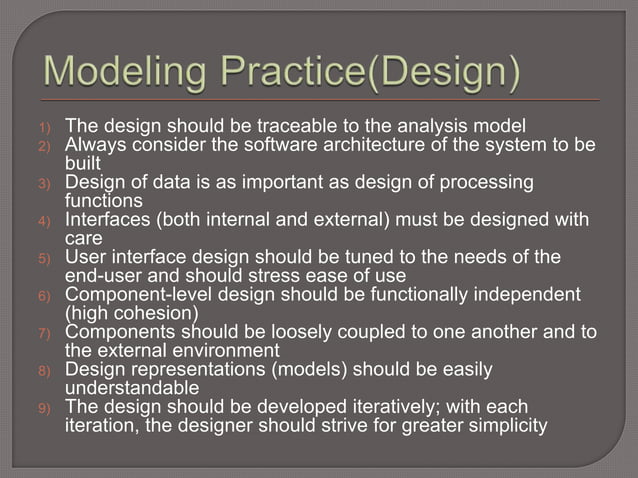 Modeling Practice(Design)

1) The design should be traceable to the analysis model
2) Always consider the software architecture of the system to be built
3) Design of data is as important as design of processing functions
4) Interfaces (both internal and external) must be designed with care
5) User interface design should be tuned to the needs of the end-user and should stress ease of use
6) Component-level design should be functionally independent (high cohesion)
7) Components should be loosely coupled to one another and to the external environment
8) Design representations (models) should be easily understandable
9) The design should be developed iteratively; with each iteration, the designer should strive for greater simplicity